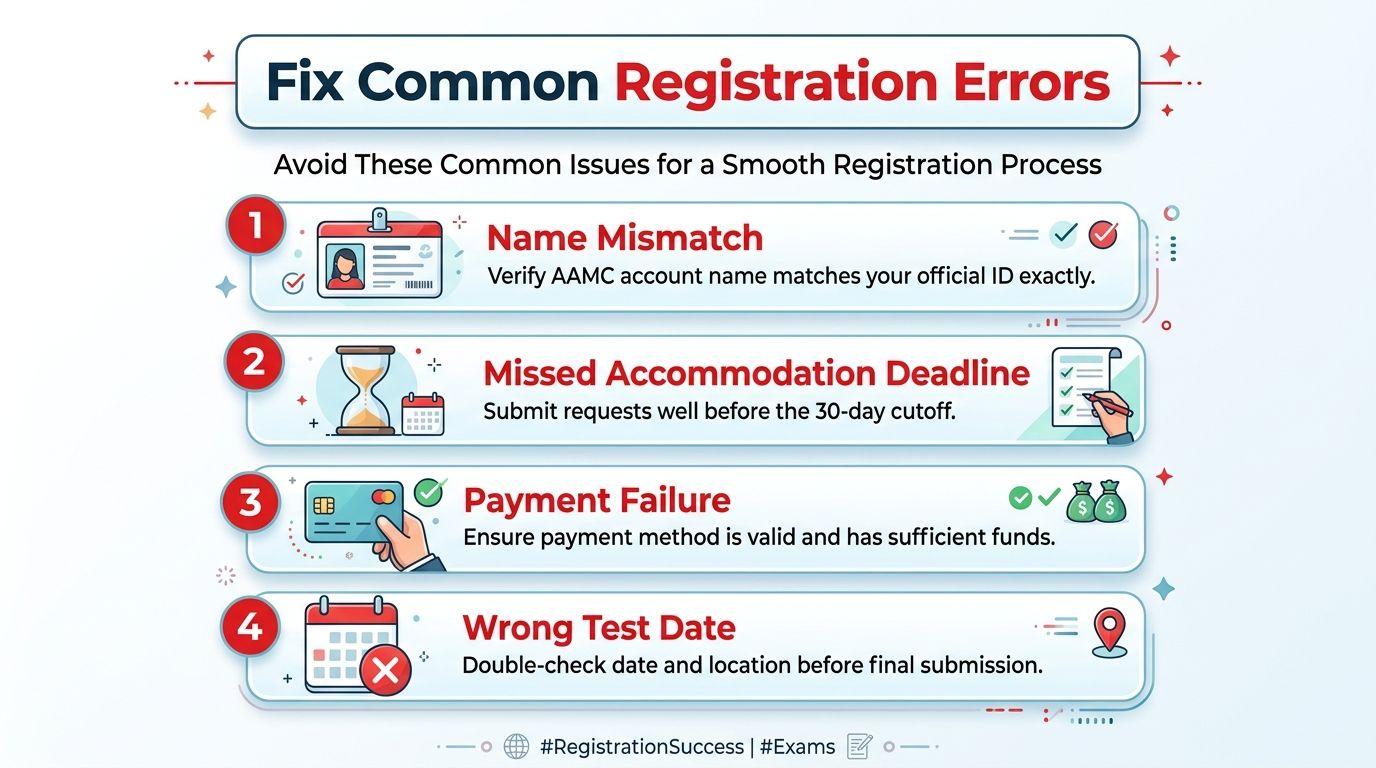 Fix Common Registration Errors

Avoid These Common Issues for a Smooth Registration Process

1
Name Mismatch
Verify AAMC account name matches your official ID exactly.

2
Missed Accommodation Deadline
Submit requests well before the 30-day cutoff.

3
Payment Failure
Ensure payment method is valid and has sufficient funds.

4
Wrong Test Date
Double-check date and location before final submission.

#RegistrationSuccess | #Exams